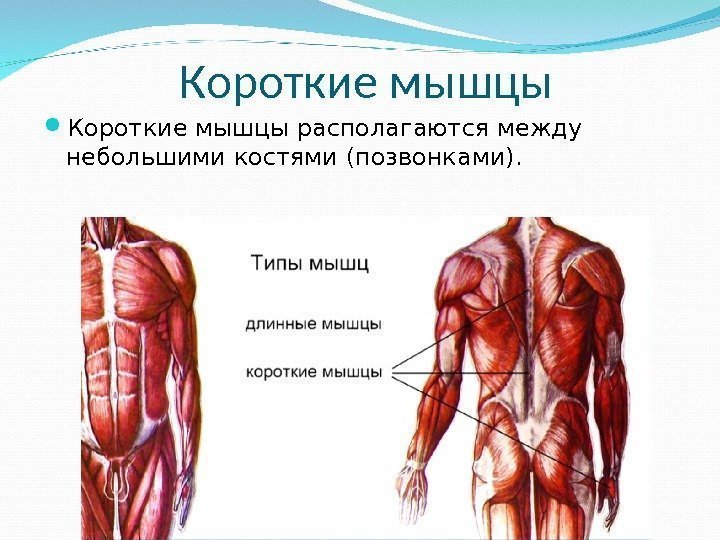 Короткие мышцы

Короткие мышцы располагаются между небольшими костями (позвонками).

Типы мышц

длинные мышцы

короткие мышцы